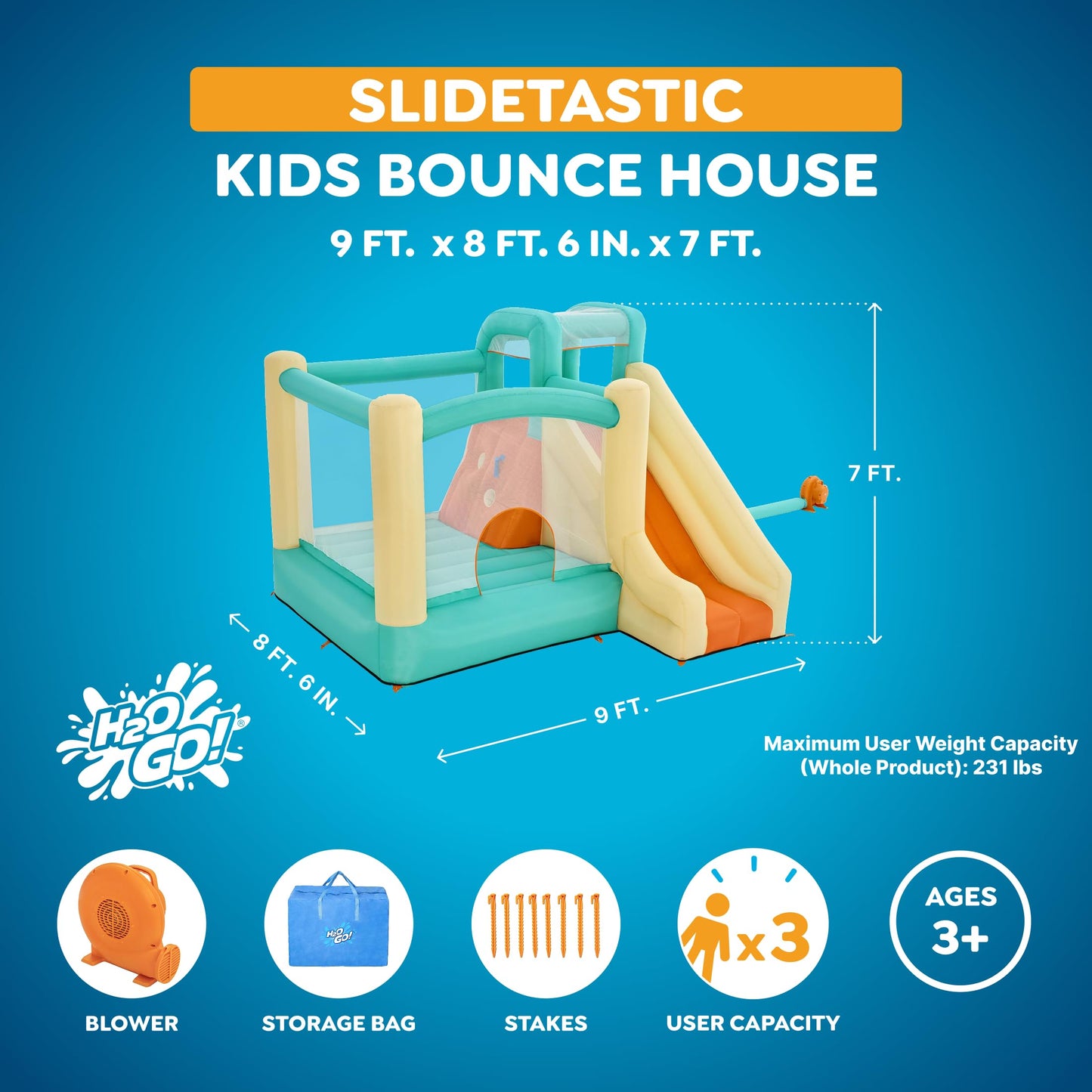 SLIDETASTIC

KIDS BOUNCE HOUSE

9 FT. x 8 FT. 6 IN. x 7 FT.

7 FT.

8 FT. 6 IN.

9 FT.

H2O GO!®

Maximum User Weight Capacity (Whole Product): 231 lbs

H2O GO!

x3

AGES 3+

BLOWER

STORAGE BAG

STAKES

USER CAPACITY